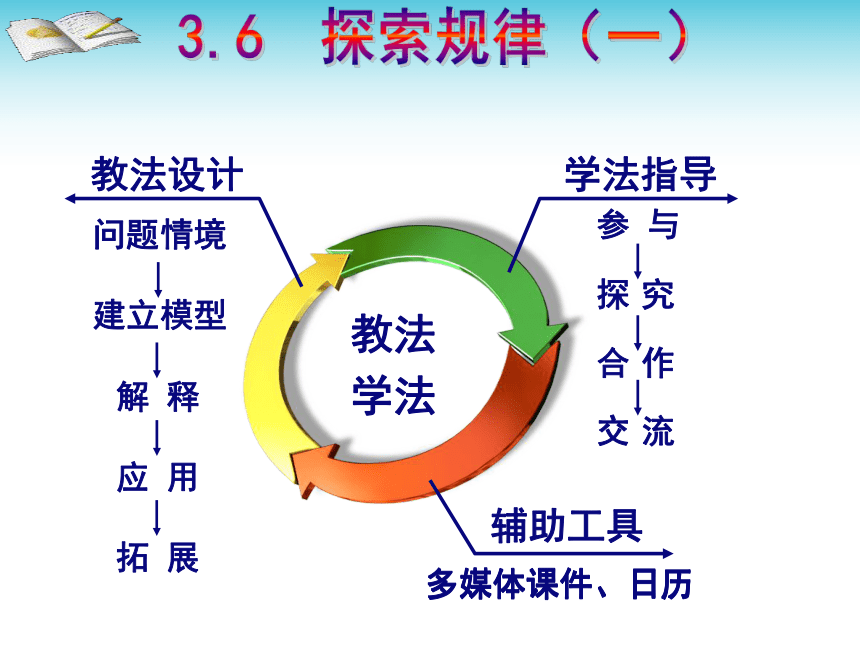 3.6 探索规律（一）

教法设计

问题情境

建立模型

解 释

应 用

拓 展

教法
学法

学法指导

参 与

探 究

合 作

交 流

辅助工具

多媒体课件、日历